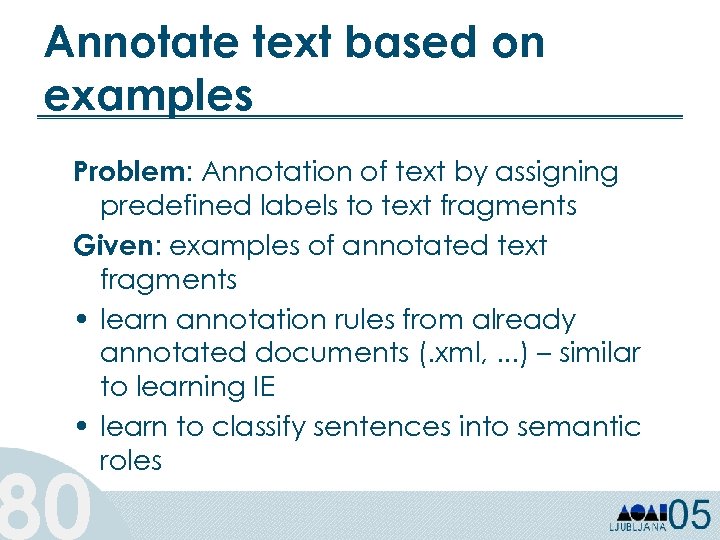 Annotate text based on examples

Problem: Annotation of text by assigning predefined labels to text fragments

Given: examples of annotated text fragments

• learn annotation rules from already annotated documents (.xml, ...) – similar to learning IE

• learn to classify sentences into semantic roles

80

LJUBLJANA 05